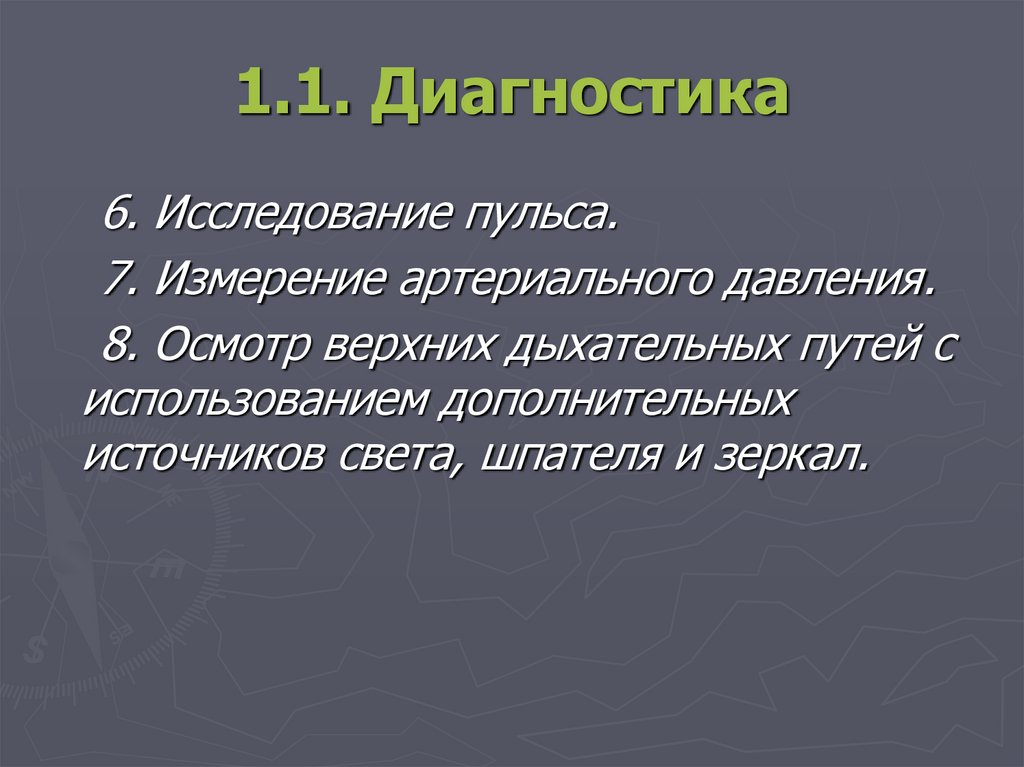 1.1. Диагностика

6. Исследование пульса.

7. Измерение артериального давления.

8. Осмотр верхних дыхательных путей с использованием дополнительных источников света, шпателя и зеркал.